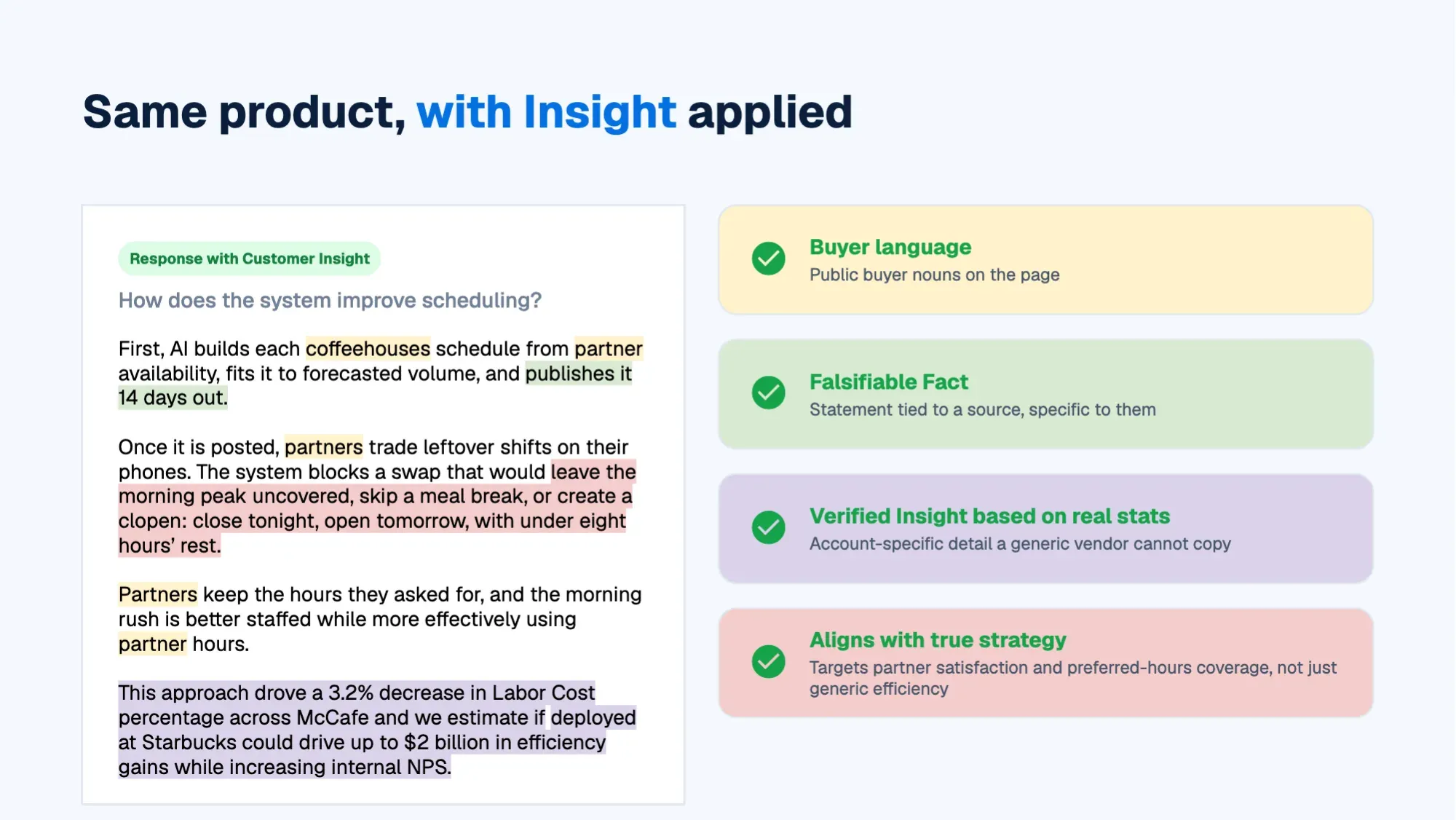 Same product, with Insight applied

Response with Customer Insight

How does the system improve scheduling?

First, AI builds each coffeehouses schedule from partner availability, fits it to forecasted volume, and publishes it 14 days out.

Once it is posted, partners trade leftover shifts on their phones. The system blocks a swap that would leave the morning peak uncovered, skip a meal break, or create a clopen: close tonight, open tomorrow, with under eight hours' rest.

Partners keep the hours they asked for, and the morning rush is better staffed while more effectively using partner hours.

This approach drove a 3.2% decrease in Labor Cost percentage across McCafe and we estimate if deployed at Starbucks could drive up to $2 billion in efficiency gains while increasing internal NPS.

Buyer language
Public buyer nouns on the page

Falsifiable Fact
Statement tied to a source, specific to them

Verified Insight based on real stats
Account-specific detail a generic vendor cannot copy

Aligns with true strategy
Targets partner satisfaction and preferred-hours coverage, not just generic efficiency